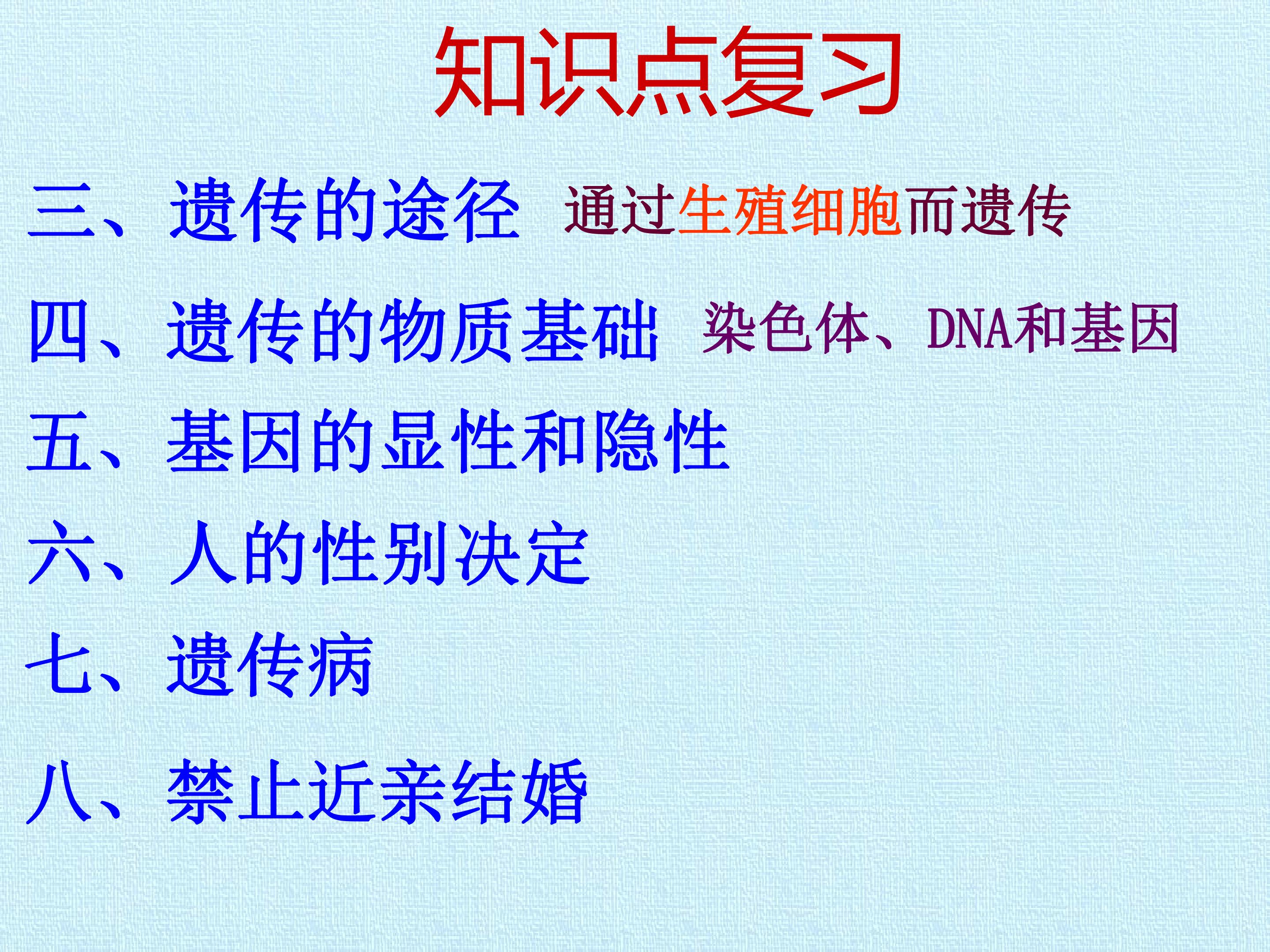 知识点复习

三、遗传的途径 通过生殖细胞而遗传

四、遗传的物质基础 染色体、DNA和基因

五、基因的显性和隐性

六、人的性别决定

七、遗传病

八、禁止近亲结婚